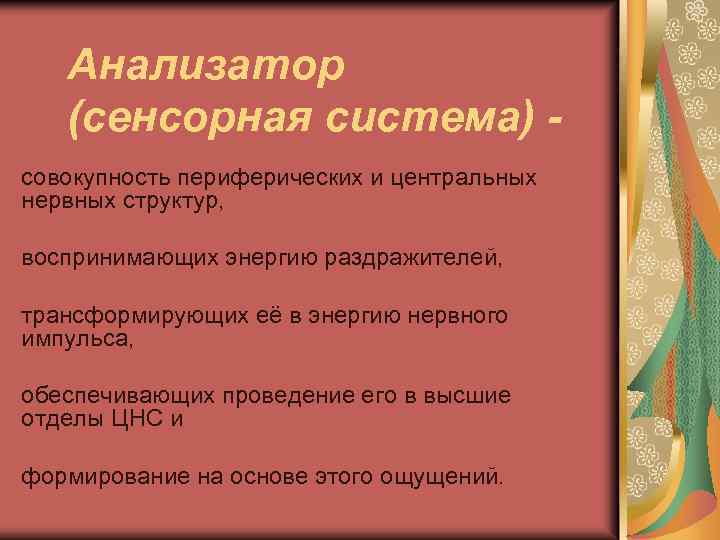 Анализатор (сенсорная система) -

совокупность периферических и центральных нервных структур,

воспринимающих энергию раздражителей,

трансформирующих её в энергию нервного импульса,

обеспечивающих проведение его в высшие отделы ЦНС и

формирование на основе этого ощущений.